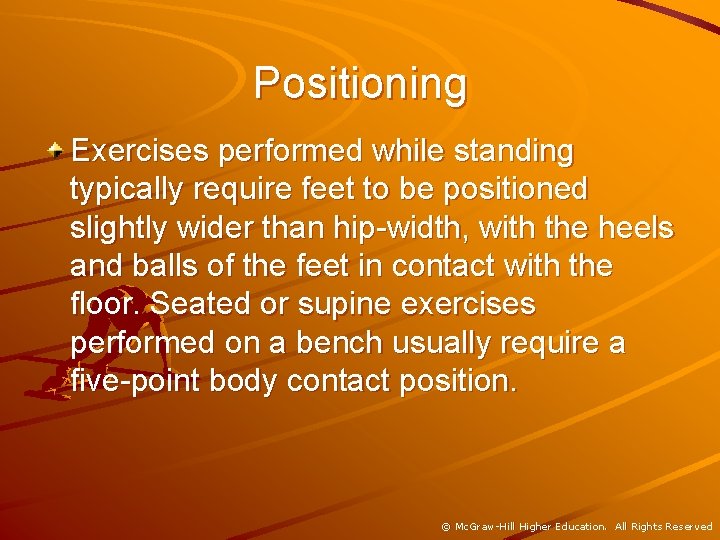 Positioning

Exercises performed while standing typically require feet to be positioned slightly wider than hip-width, with the heels and balls of the feet in contact with the floor. Seated or supine exercises performed on a bench usually require a five-point body contact position.

© McGraw-Hill Higher Education. All Rights Reserved